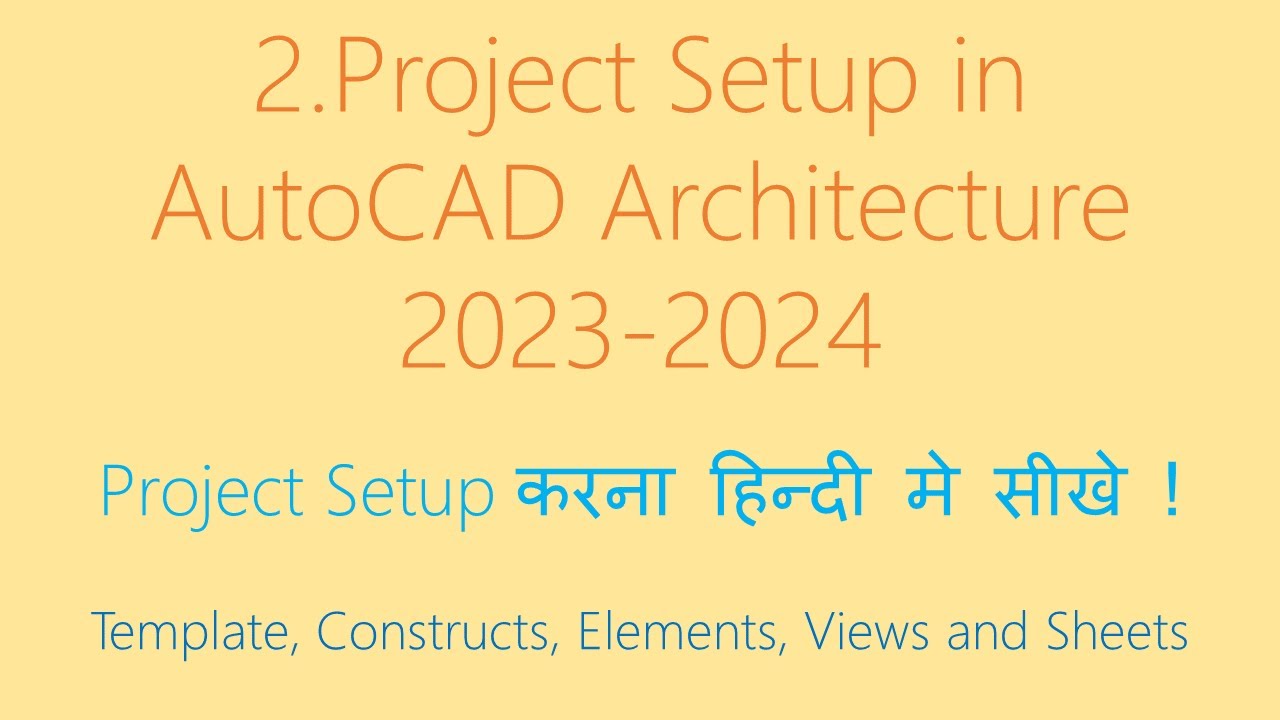 2.Project Setup in AutoCAD Architecture 2023-2024

Project Setup करना हिन्दी मे सीखे !

Template, Constructs, Elements, Views and Sheets